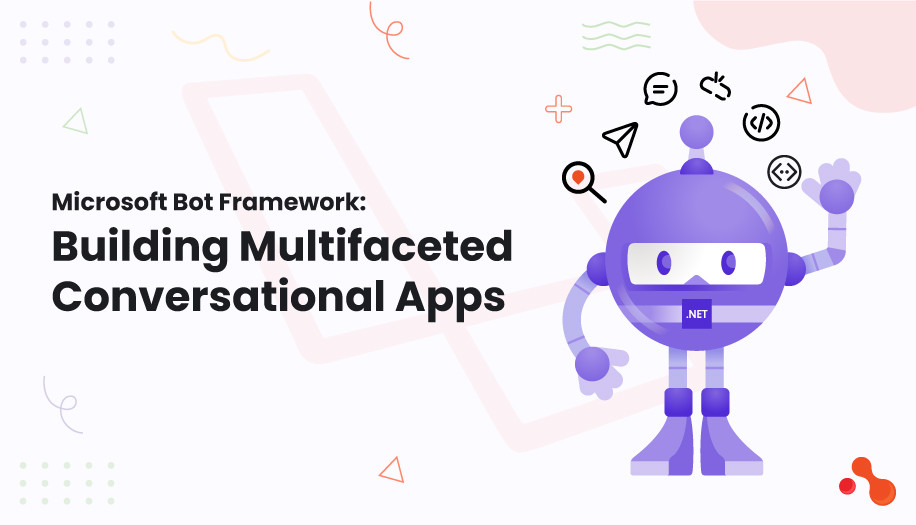 Microsoft Bot Framework:
Building Multifaceted Conversational Apps

.NET